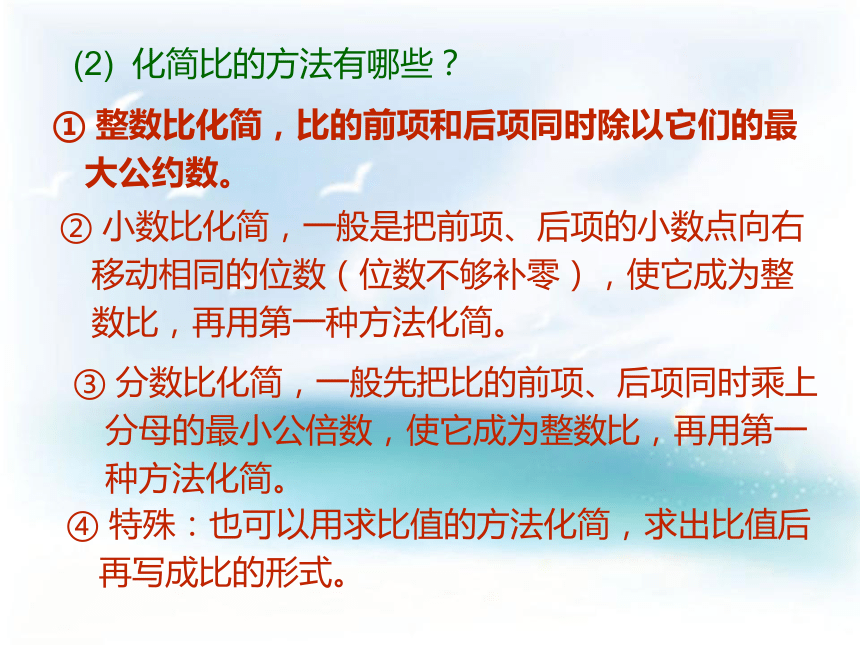 (2) 化简比的方法有哪些？

① 整数比化简，比的前项和后项同时除以它们的最大公约数。

② 小数比化简，一般是把前项、后项的小数点向右移动相同的位数（位数不够补零），使它成为整数比，再用第一种方法化简。

③ 分数比化简，一般先把比的前项、后项同时乘上分母的最小公倍数，使它成为整数比，再用第一种方法化简。

④ 特殊：也可以用求比值的方法化简，求出比值后再写成比的形式。